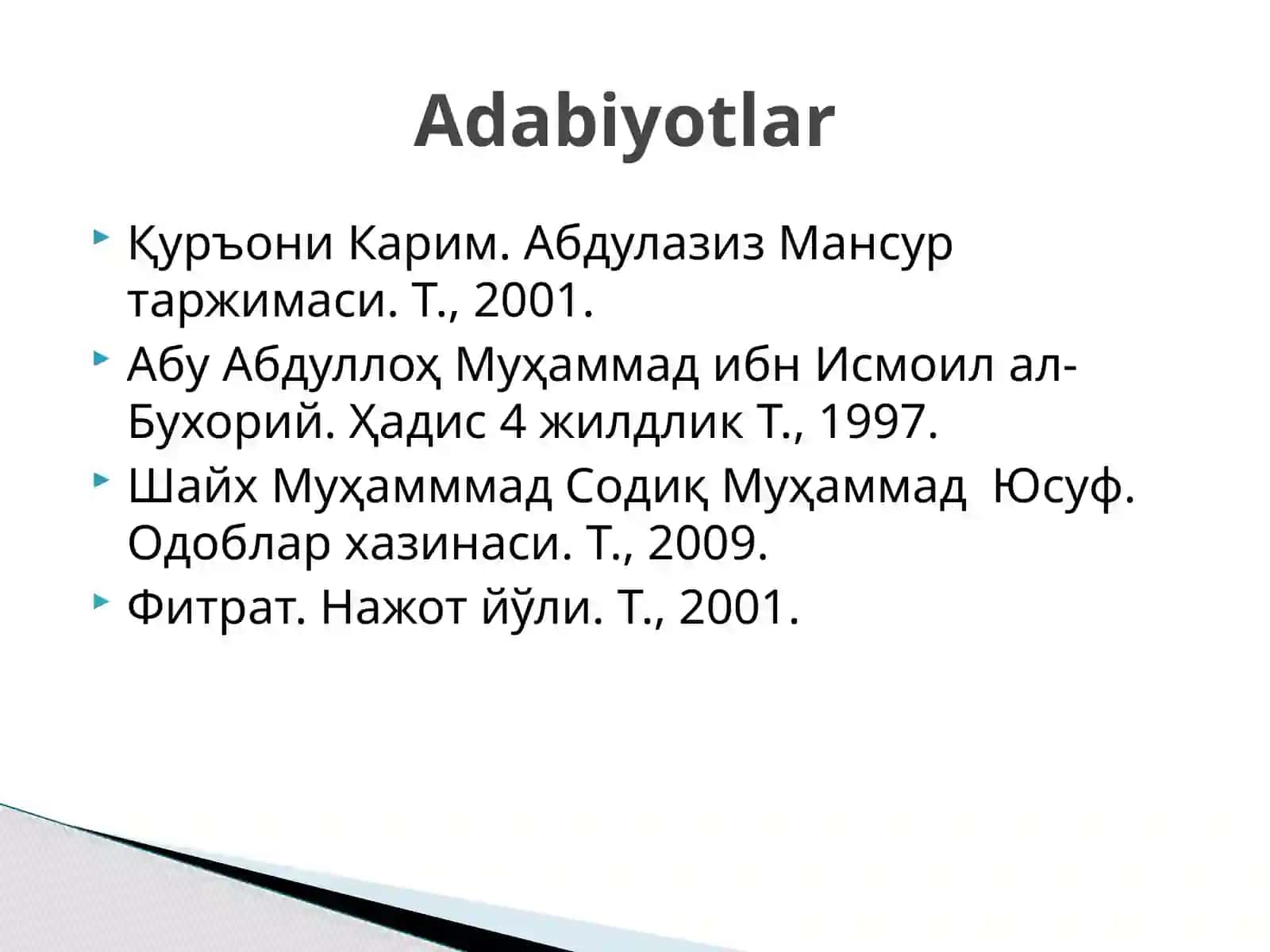 Adabiyotlar

Қуръони Карим. Абдулазиз Мансур таржимаси. Т., 2001.

Абу Абдуллоҳ Муҳаммад ибн Исмоил ал-Бухорий. Ҳадис 4 жилдлик Т., 1997.

Шайх Муҳамммад Содиқ Муҳаммад Юсуф. Одоблар хазинаси. Т., 2009.

Фитрат. Нажот йўли. Т., 2001.